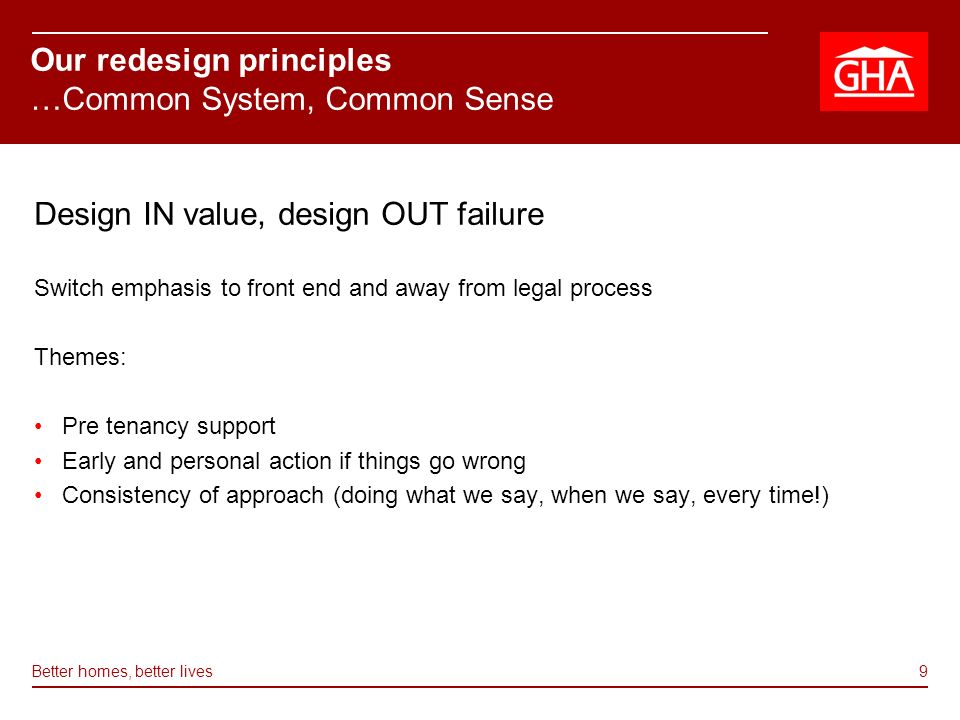 Our redesign principles
…Common System, Common Sense

GHA

Design IN value, design OUT failure

Switch emphasis to front end and away from legal process

Themes:

• Pre tenancy support
• Early and personal action if things go wrong
• Consistency of approach (doing what we say, when we say, every time!)

Better homes, better lives

9